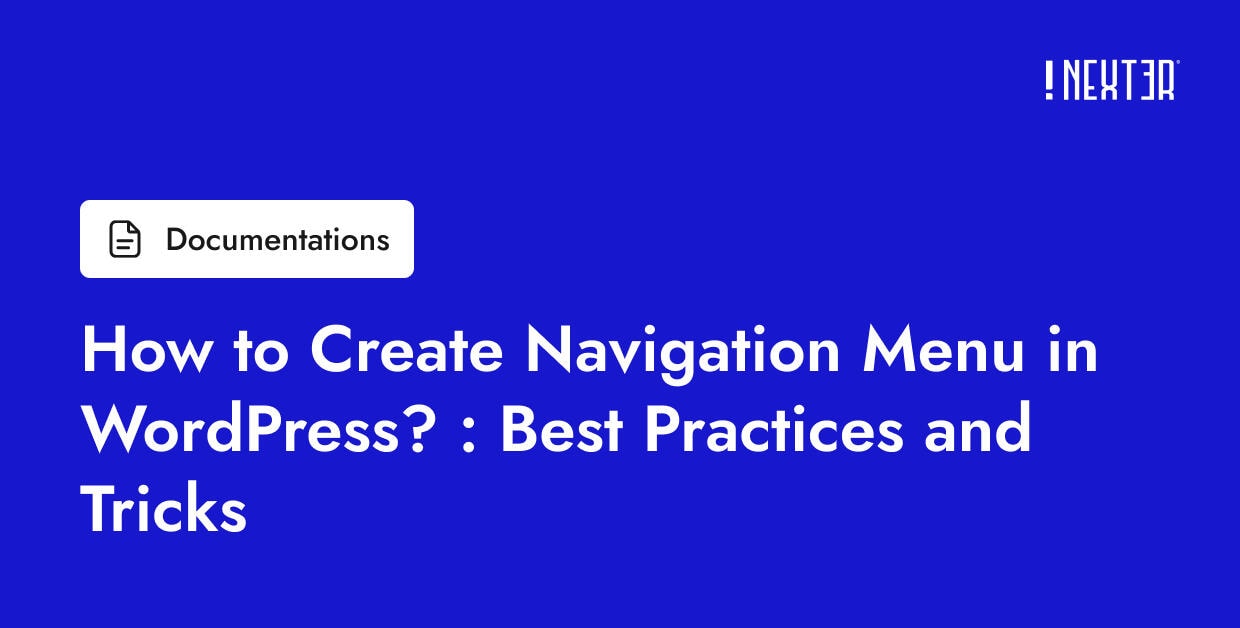 !NEXTER

Documentations

How to Create Navigation Menu in WordPress? : Best Practices and Tricks